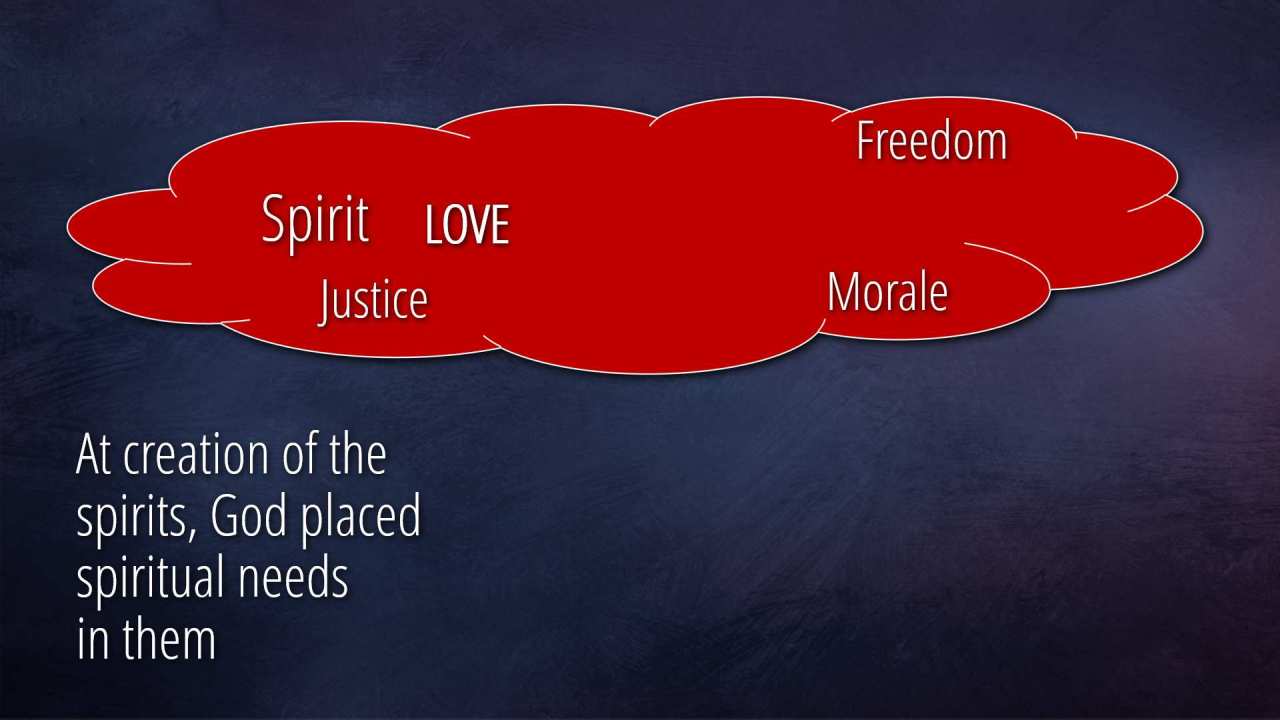 Freedom

Spirit LOVE

Justice

Morale

At creation of the spirits, God placed spiritual needs in them